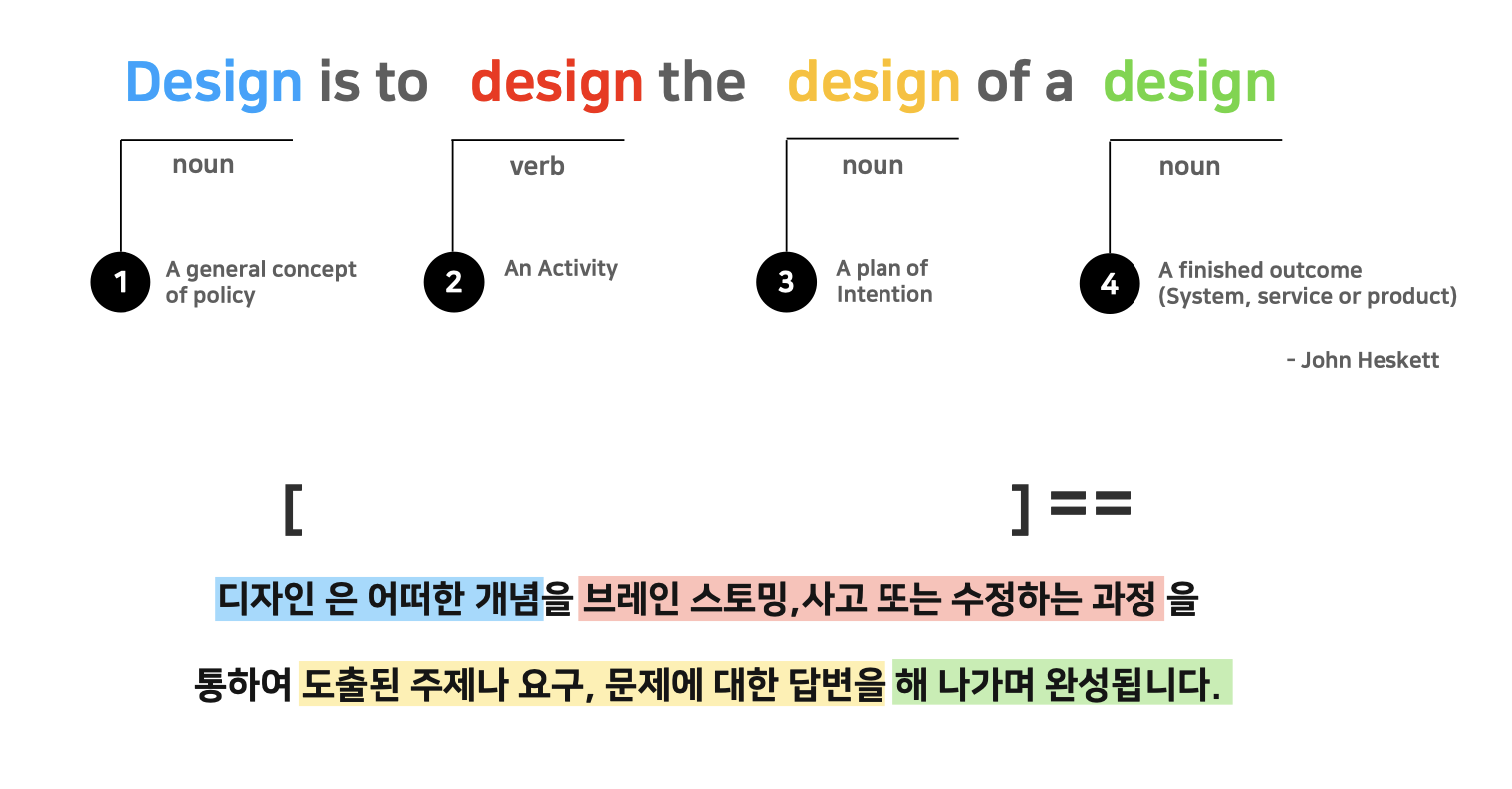 Design is to design the design of a design

noun
1 A general concept of policy

verb
2 An Activity

noun
3 A plan of Intention

noun
4 A finished outcome (System, service or product)

- John Heskett

[ ] ==

디자인 은 어떠한 개념을 브레인 스토밍,사고 또는 수정하는 과정 을 통하여 도출된 주제나 요구, 문제에 대한 답변을 해 나가며 완성됩니다.